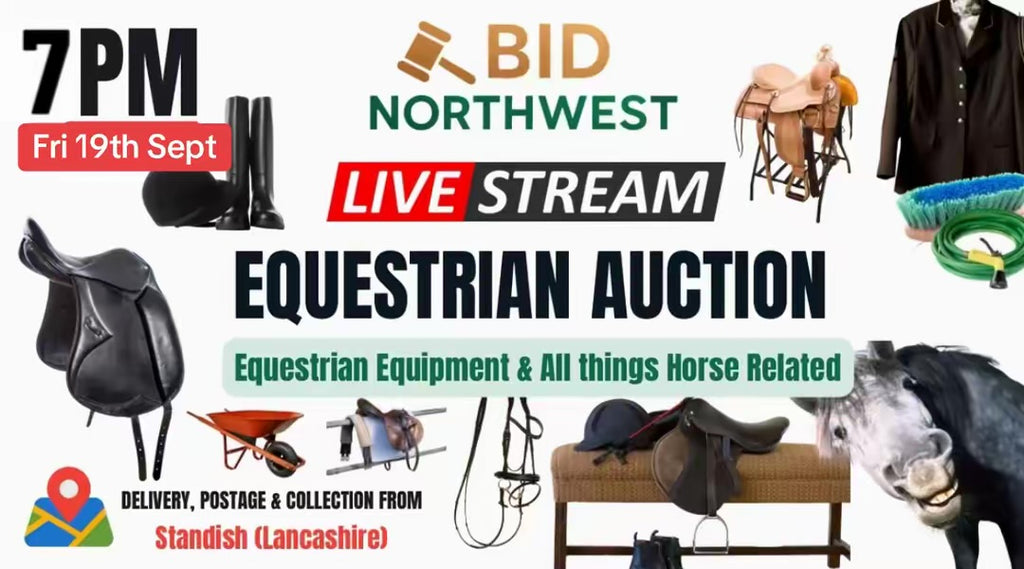 7PM

Fri 19th Sept

BID
NORTHWEST

LIVE STREAM

EQUESTRIAN AUCTION

Equestrian Equipment & All things Horse Related

DELIVERY, POSTAGE & COLLECTION FROM

Standish (Lancashire)